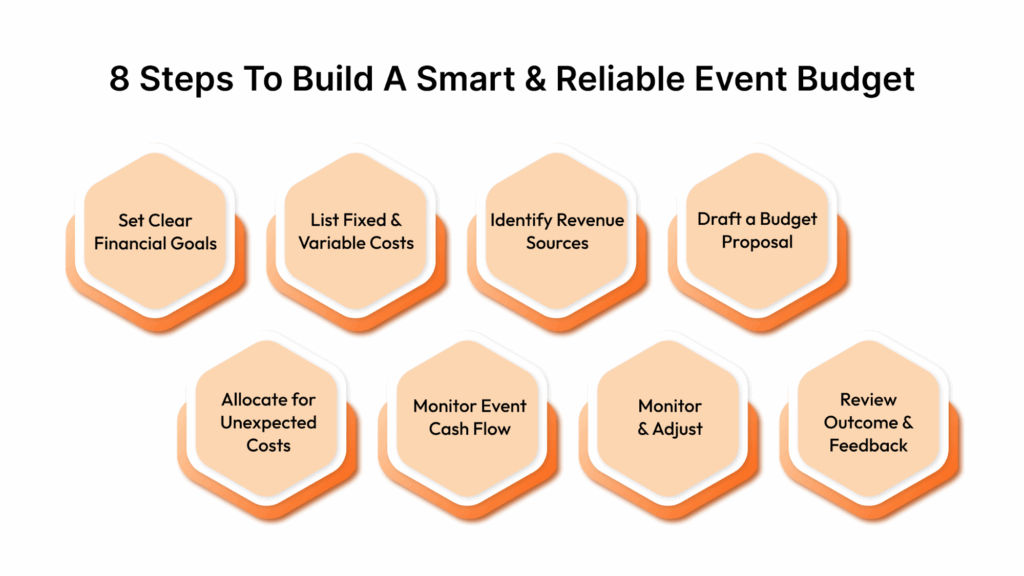 8 Steps To Build A Smart & Reliable Event Budget

Set Clear Financial Goals

List Fixed & Variable Costs

Identify Revenue Sources

Draft a Budget Proposal

Allocate for Unexpected Costs

Monitor Event Cash Flow

Monitor & Adjust

Review Outcome & Feedback